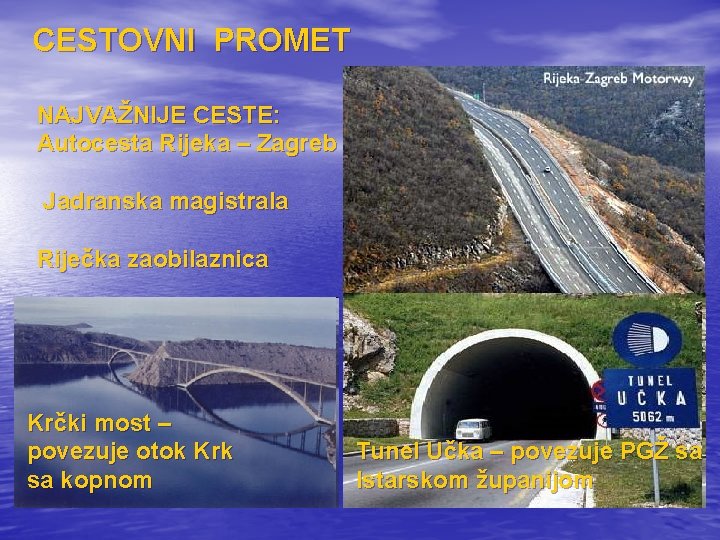 CESTOVNI PROMET

NAJVAŽNIJE CESTE:
Autocesta Rijeka – Zagreb

Jadranska magistrala

Riječka zaobilaznica

Rijeka-Zagreb Motorway

Krčki most – povezuje otok Krk sa kopnom

TUNEL UČKA 5062 m

Tunel Učka – povezuje PGŽ sa Istarskom županijom